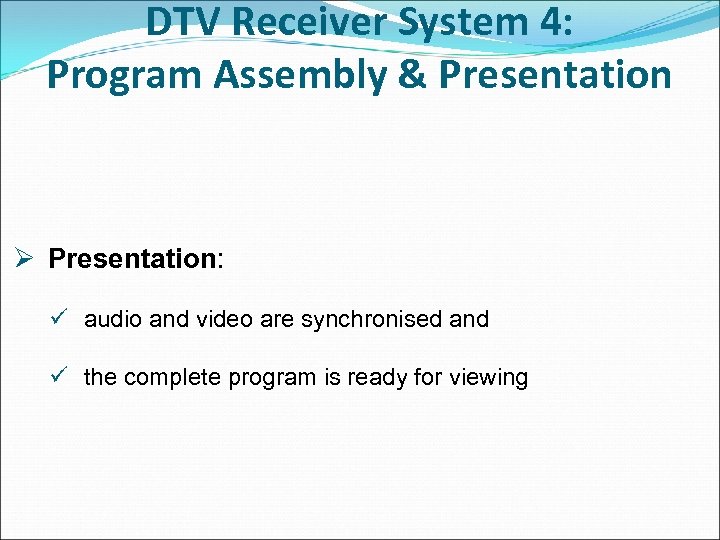 DTV Receiver System 4:
Program Assembly & Presentation

➢ Presentation:

✓ audio and video are synchronised and

✓ the complete program is ready for viewing